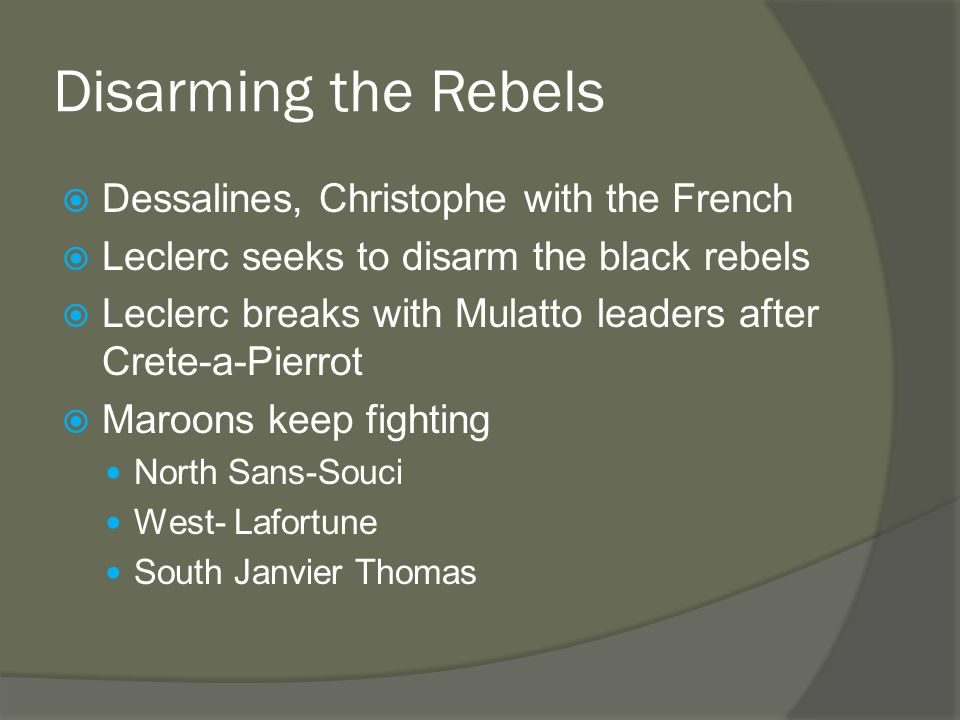 Disarming the Rebels

Dessalines, Christophe with the French

Leclerc seeks to disarm the black rebels

Leclerc breaks with Mulatto leaders after Crete-a-Pierrot

Maroons keep fighting

North Sans-Souci

West- Lafortune

South Janvier Thomas